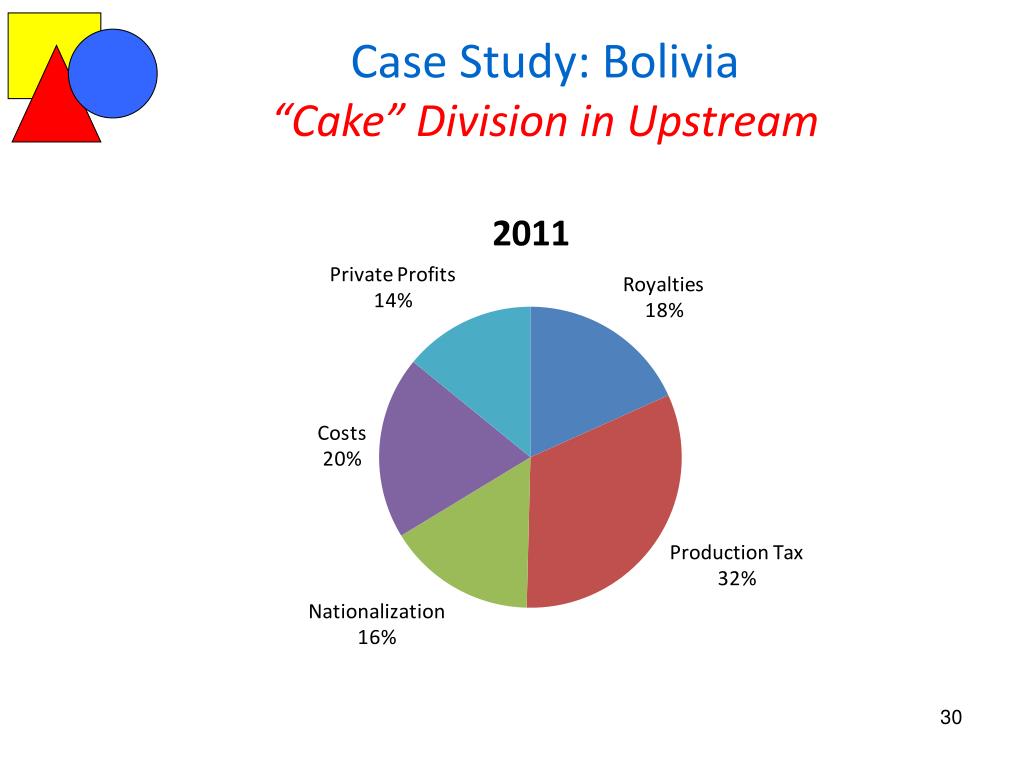 Case Study: Bolivia
“Cake” Division in Upstream

2011

Private Profits
14%

Royalties
18%

Costs
20%

Production Tax
32%

Nationalization
16%

30